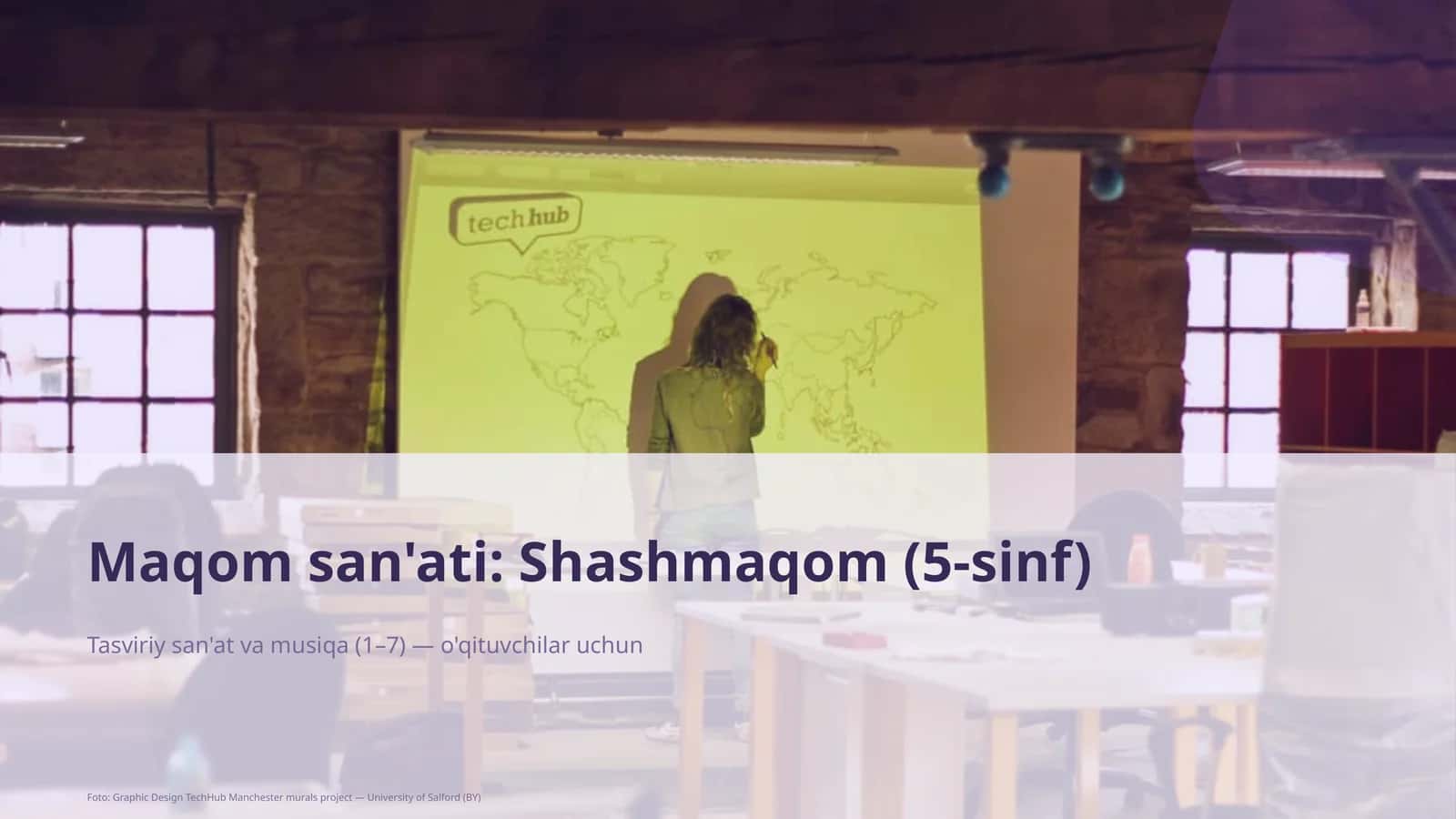 techhub

Maqom san'ati: Shashmaqom (5-sinf)

Tasviriy san'at va musiqa (1–7) — o'qituvchilar uchun

Foto: Graphic Design TechHub Manchester murals project — University of Salford (BY)